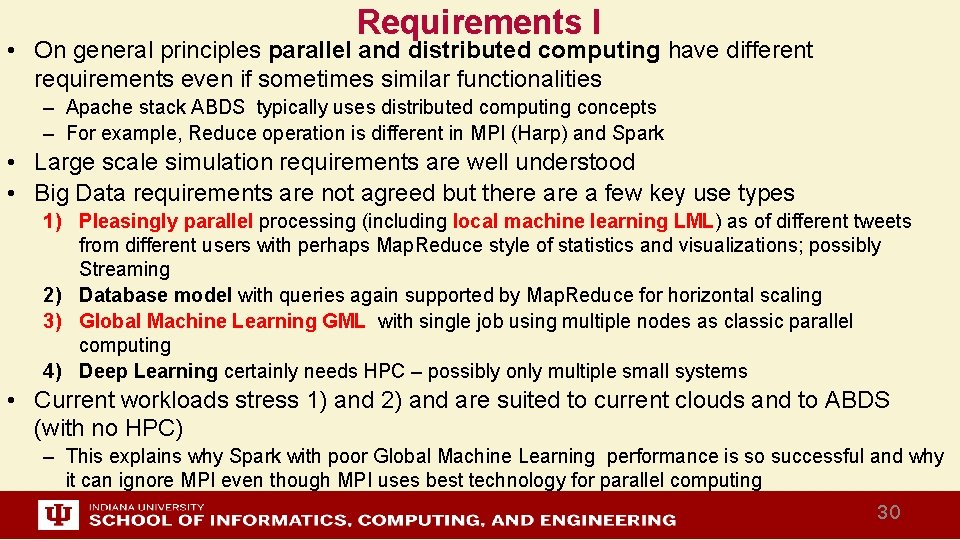 Requirements I

• On general principles parallel and distributed computing have different requirements even if sometimes similar functionalities

– Apache stack ABDS typically uses distributed computing concepts

– For example, Reduce operation is different in MPI (Harp) and Spark

• Large scale simulation requirements are well understood

• Big Data requirements are not agreed but there are a few key use types

1) Pleasingly parallel processing (including local machine learning LML) as of different tweets from different users with perhaps MapReduce style of statistics and visualizations; possibly Streaming

2) Database model with queries again supported by MapReduce for horizontal scaling

3) Global Machine Learning GML with single job using multiple nodes as classic parallel computing

4) Deep Learning certainly needs HPC – possibly only multiple small systems

• Current workloads stress 1) and 2) and are suited to current clouds and to ABDS (with no HPC)

– This explains why Spark with poor Global Machine Learning performance is so successful and why it can ignore MPI even though MPI uses best technology for parallel computing

INDIANA UNIVERSITY
SCHOOL OF INFORMATICS, COMPUTING, AND ENGINEERING

30